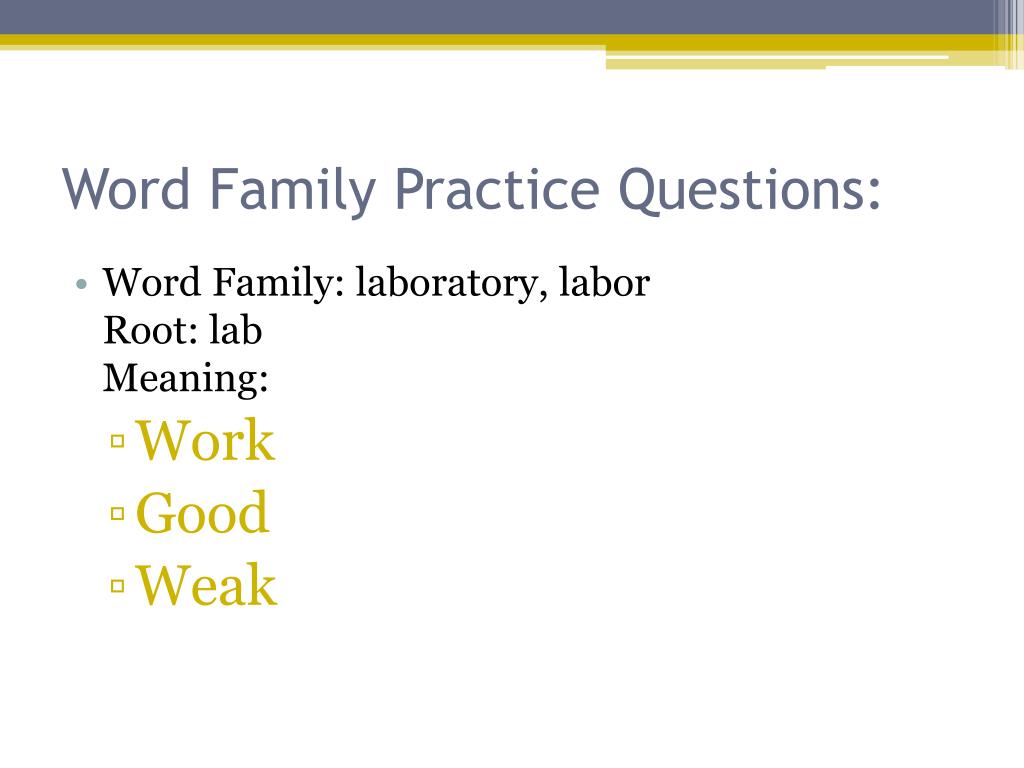 Word Family Practice Questions:

• Word Family: laboratory, labor
Root: lab
Meaning:

▫ Work
▫ Good
▫ Weak